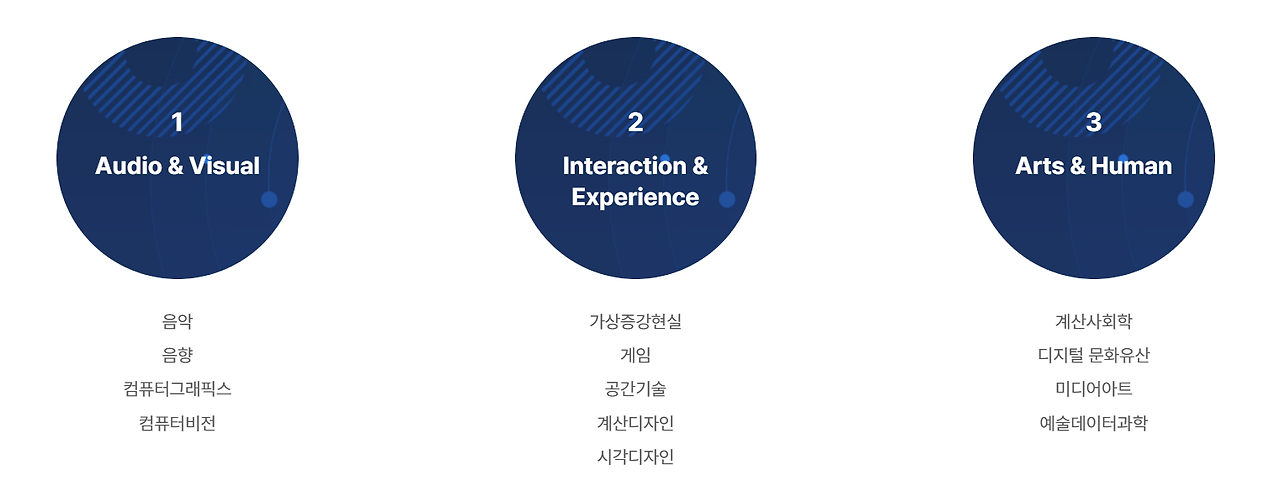 1
Audio & Visual

음악
음향
컴퓨터그래픽스
컴퓨터비전

2
Interaction & Experience

가상증강현실
게임
공간기술
계산디자인
시각디자인

3
Arts & Human

계산사회학
디지털 문화유산
미디어아트
예술데이터과학